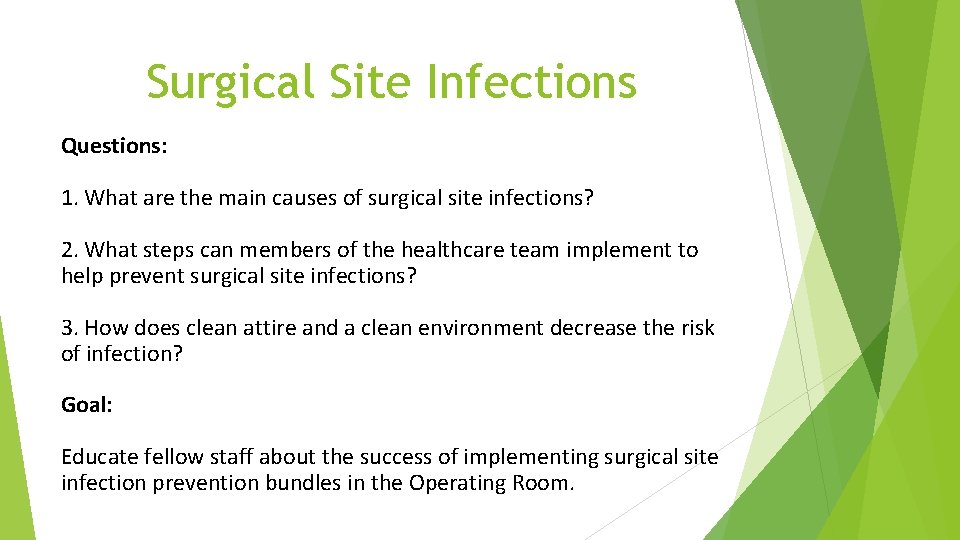 Surgical Site Infections

Questions:

1. What are the main causes of surgical site infections?

2. What steps can members of the healthcare team implement to help prevent surgical site infections?

3. How does clean attire and a clean environment decrease the risk of infection?

Goal:

Educate fellow staff about the success of implementing surgical site infection prevention bundles in the Operating Room.